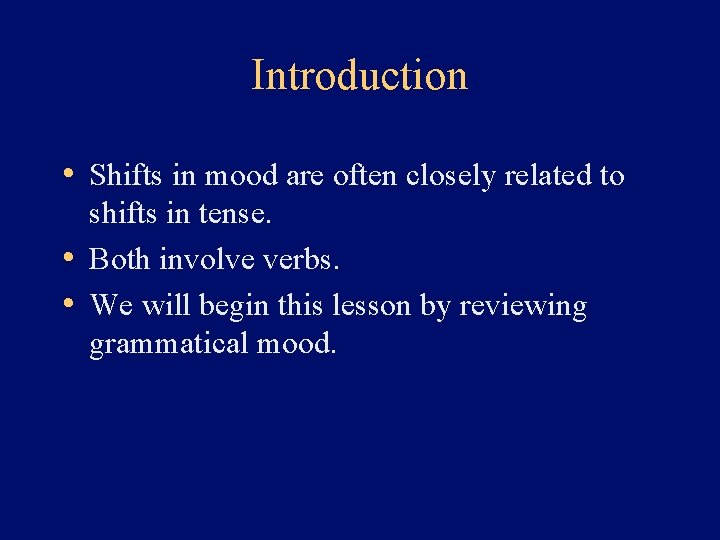 Introduction

• Shifts in mood are often closely related to shifts in tense.
• Both involve verbs.
• We will begin this lesson by reviewing grammatical mood.